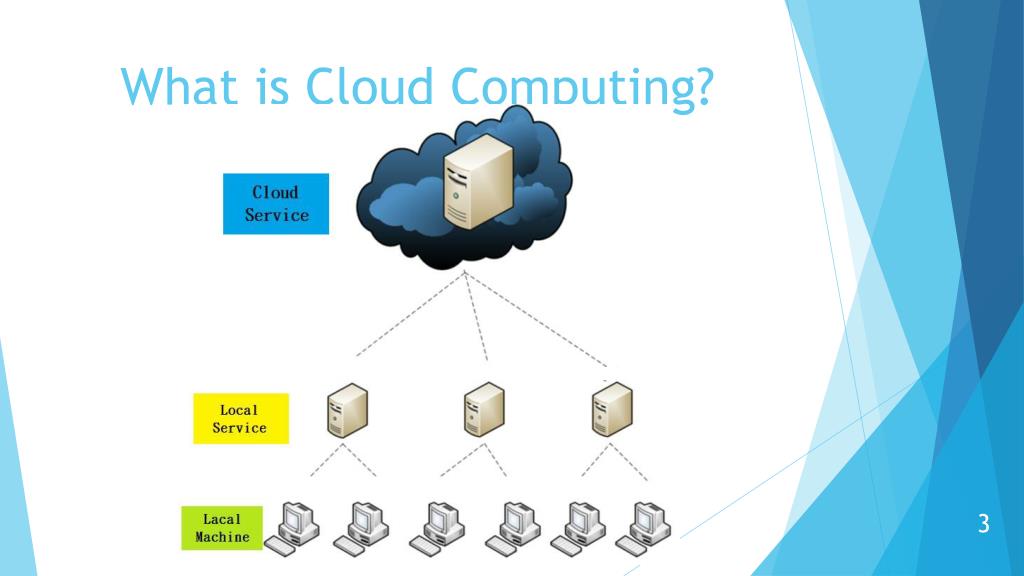 What is Cloud Computing?

Cloud Service

Local Service

Lacal Machine

3